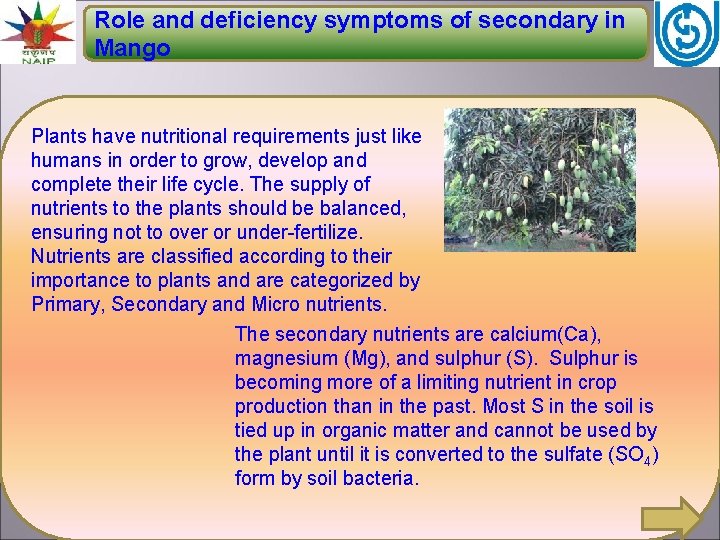 NAIP

Role and deficiency symptoms of secondary in Mango

Plants have nutritional requirements just like humans in order to grow, develop and complete their life cycle. The supply of nutrients to the plants should be balanced, ensuring not to over or under-fertilize. Nutrients are classified according to their importance to plants and are categorized by Primary, Secondary and Micro nutrients.

The secondary nutrients are calcium(Ca), magnesium (Mg), and sulphur (S). Sulphur is becoming more of a limiting nutrient in crop production than in the past. Most S in the soil is tied up in organic matter and cannot be used by the plant until it is converted to the sulfate ($SO_4$) form by soil bacteria.